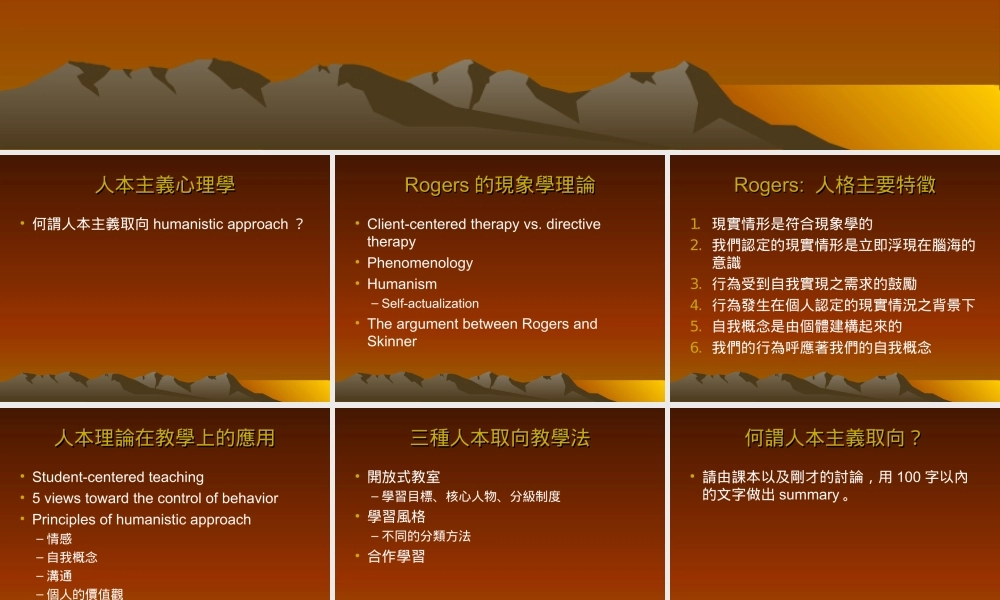 人本主義心理學

• 何謂人本主義取向 humanistic approach ?

Rogers 的現象學理論

• Client-centered therapy vs. directive therapy
• Phenomenology
• Humanism
– Self-actualization
• The argument between Rogers and Skinner

Rogers: 人格主要特徵

1. 現實情形是符合現象學的
2. 我們認定的現實情形是立即浮現在腦海的意識
3. 行為受到自我實現之需求的鼓勵
4. 行為發生在個人認定的現實情況之背景下
5. 自我概念是由個體建構起來的
6. 我們的行為呼應著我們的自我概念

人本理論在教學上的應用

• Student-centered teaching
• 5 views toward the control of behavior
• Principles of humanistic approach
– 情感
– 自我概念
– 溝通
– 個人的價值觀

三種人本取向教學法

• 開放式教室
– 學習目標、核心人物、分級制度
• 學習風格
– 不同的分類方法
• 合作學習

何謂人本主義取向？

• 請由課本以及剛才的討論，用 100 字以內的文字做出 summary 。